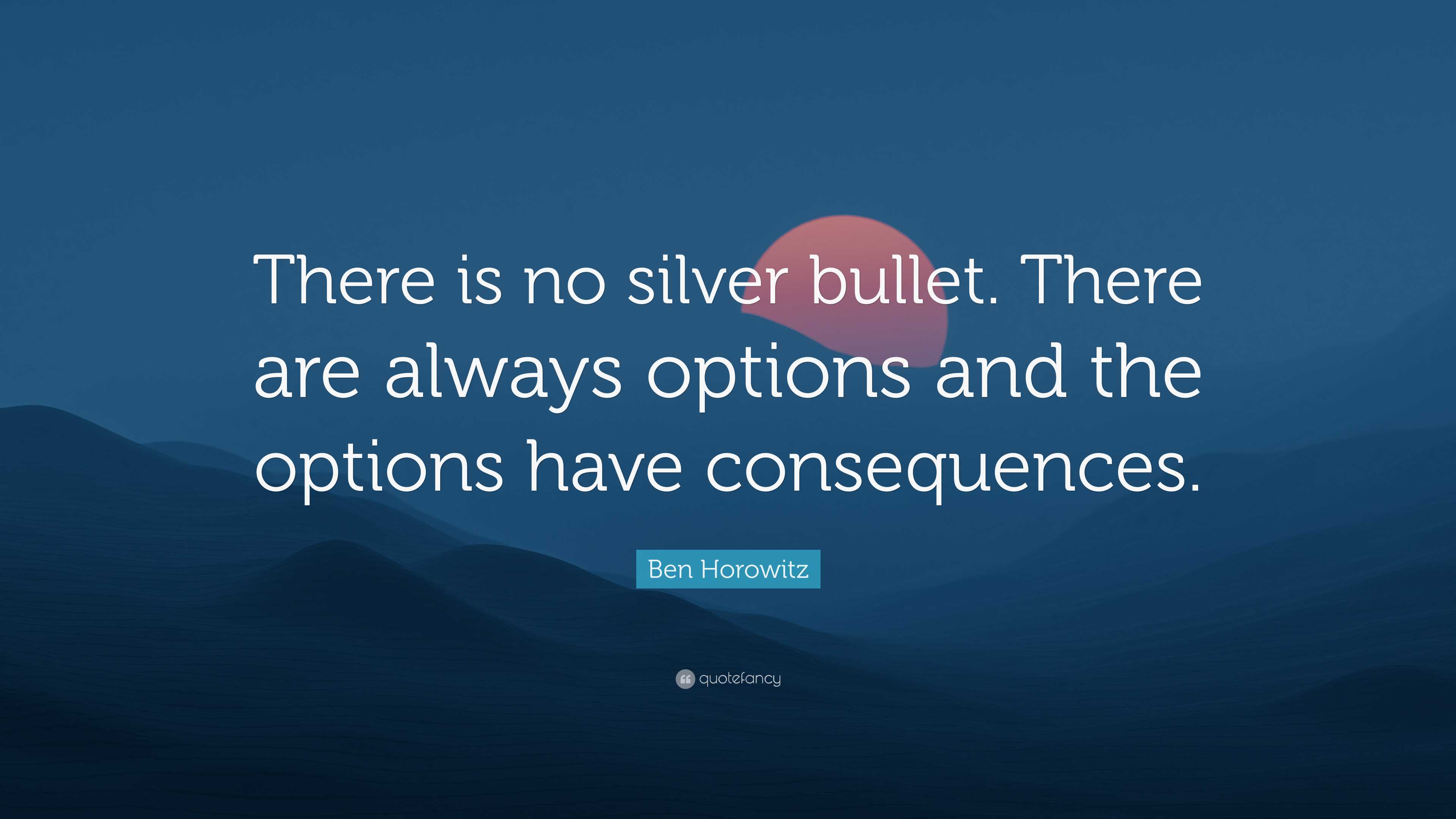 There is no silver bullet. There are always options and the options have consequences.

Ben Horowitz

quotefancy